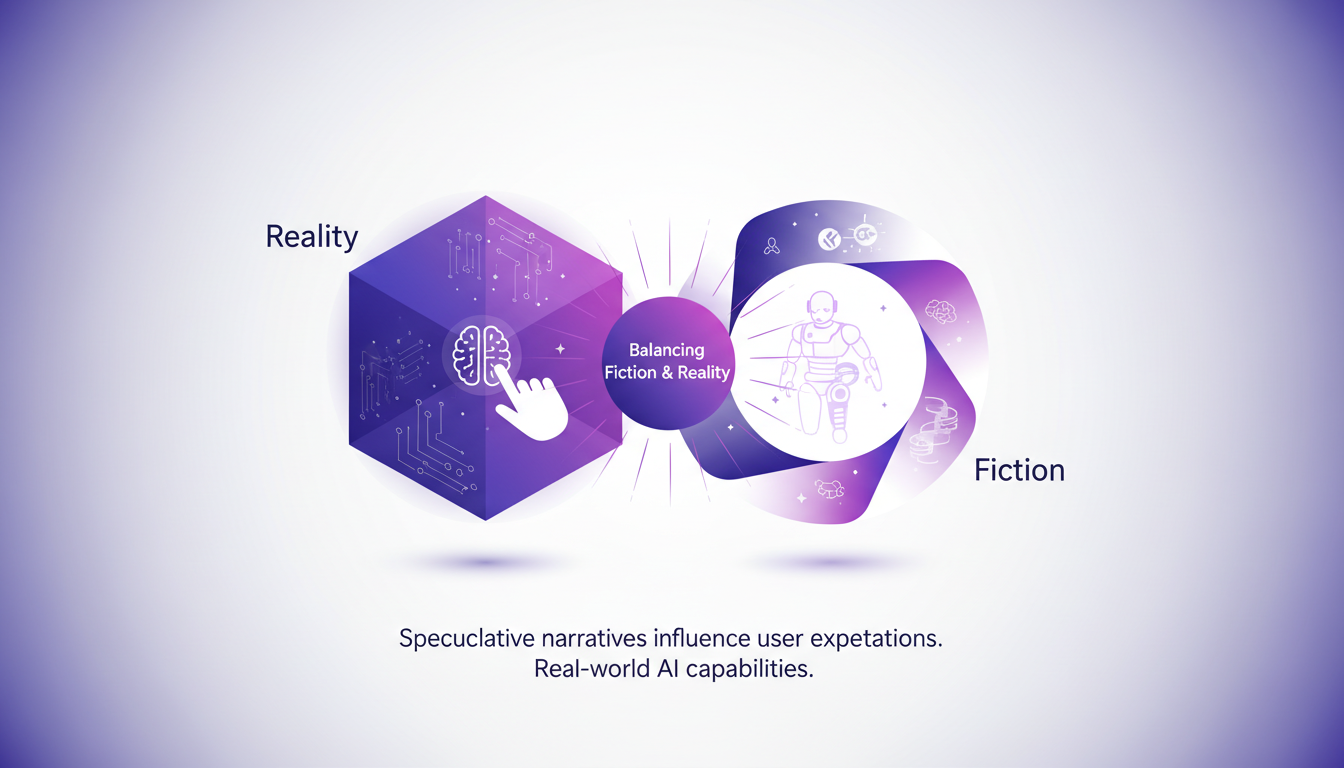 Reality

Balancing Fiction & Reality

Fiction

Specuclative narratives influence user expetations.
Real-world AI capabilities.